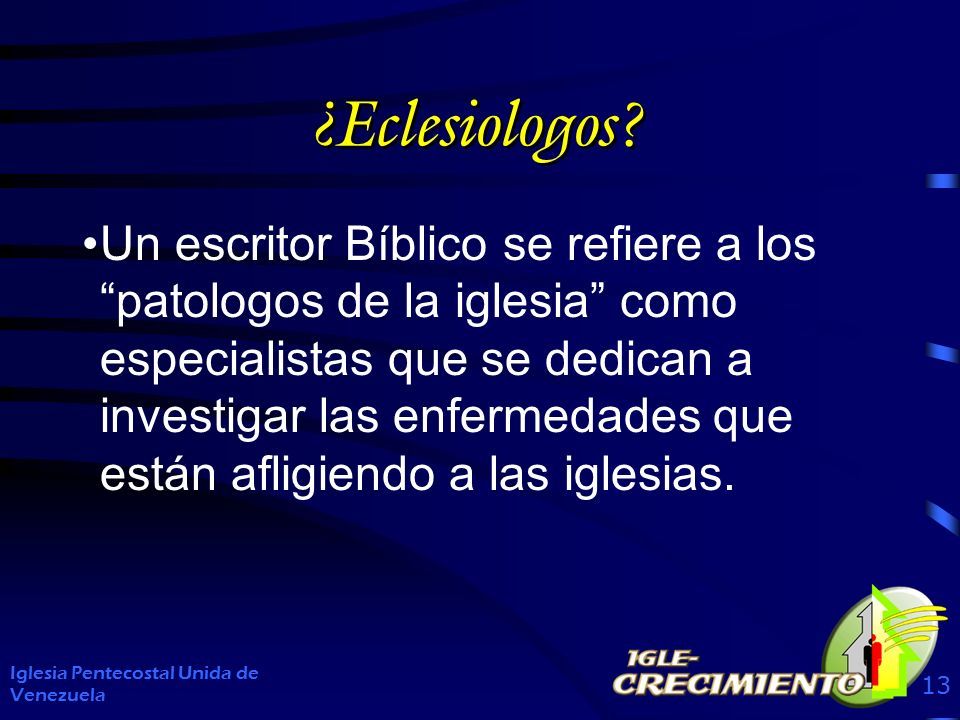 ¿Eclesiologos?

•Un escritor Bíblico se refiere a los “patologos de la iglesia” como especialistas que se dedican a investigar las enfermedades que están afligiendo a las iglesias.

Iglesia Pentecostal Unida de Venezuela

IGLE-CRECIMIENTO

13